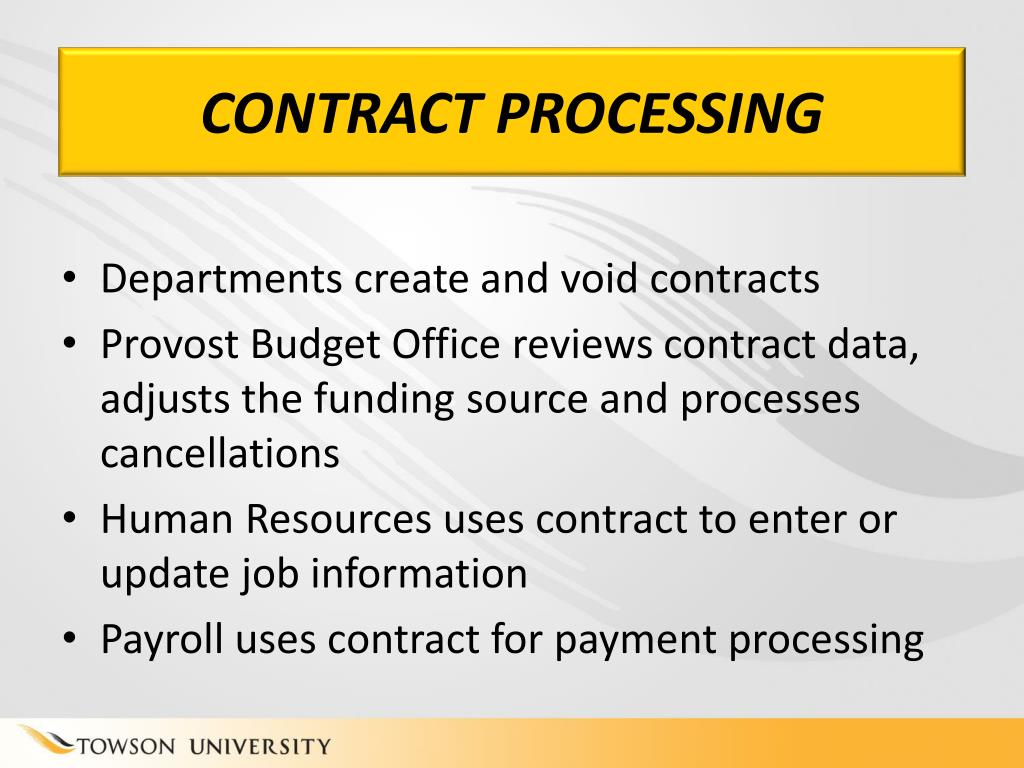 CONTRACT PROCESSING

• Departments create and void contracts
• Provost Budget Office reviews contract data, adjusts the funding source and processes cancellations
• Human Resources uses contract to enter or update job information
• Payroll uses contract for payment processing

TOWSON UNIVERSITY